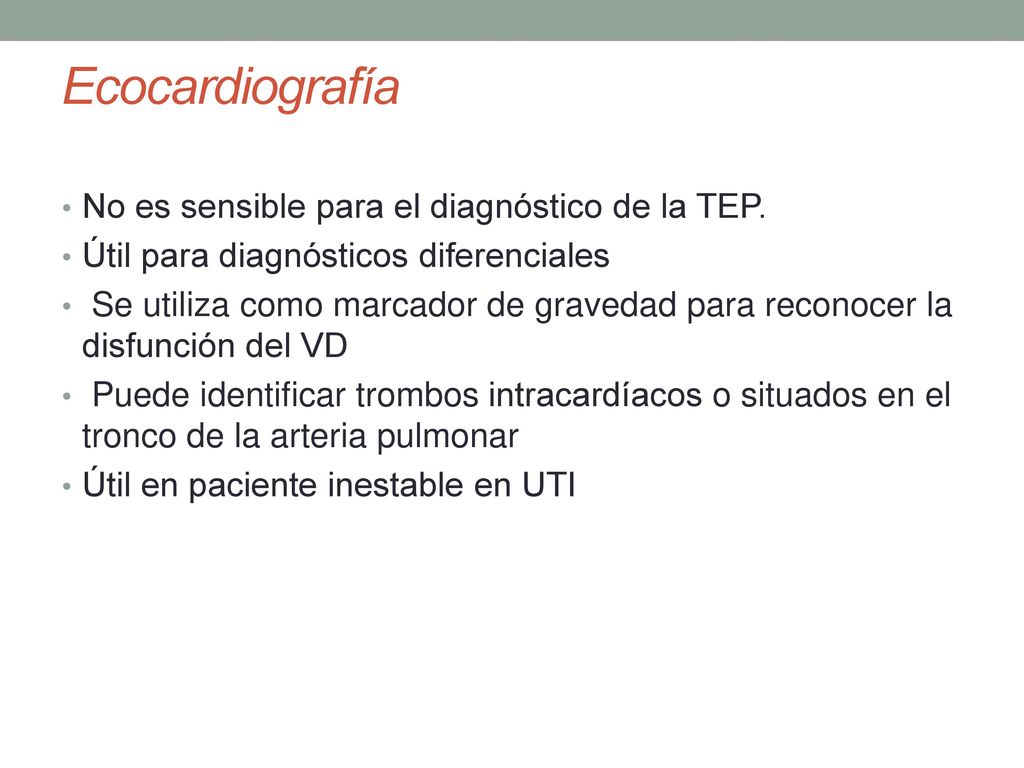 Ecocardiografía

• No es sensible para el diagnóstico de la TEP.
• Útil para diagnósticos diferenciales
• Se utiliza como marcador de gravedad para reconocer la disfunción del VD
• Puede identificar trombos intracardíacos o situados en el tronco de la arteria pulmonar
• Útil en paciente inestable en UTI